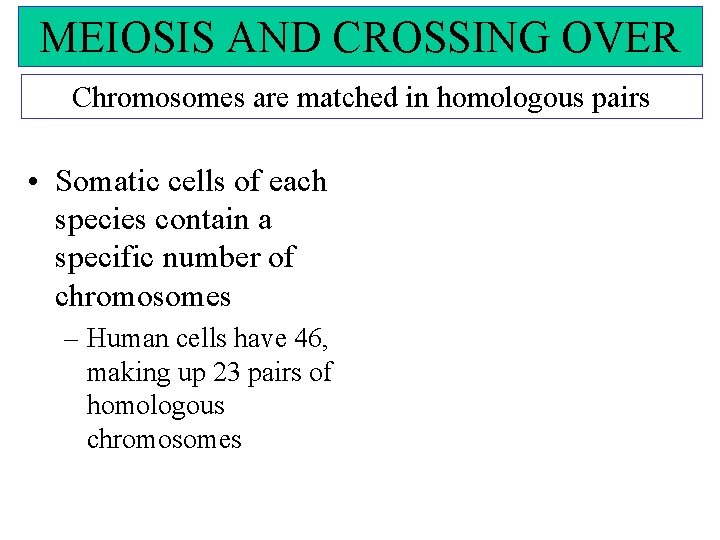 MEIOSIS AND CROSSING OVER

Chromosomes are matched in homologous pairs

• Somatic cells of each species contain a specific number of chromosomes
– Human cells have 46, making up 23 pairs of homologous chromosomes